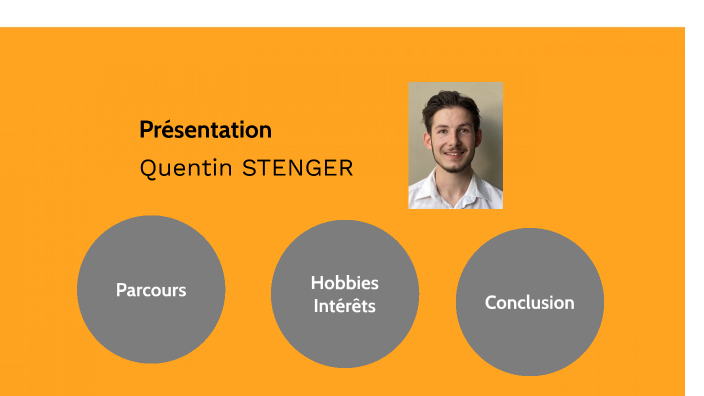 Présentation
Quentin STENGER

Parcours

Hobbies
Intérêts

Conclusion